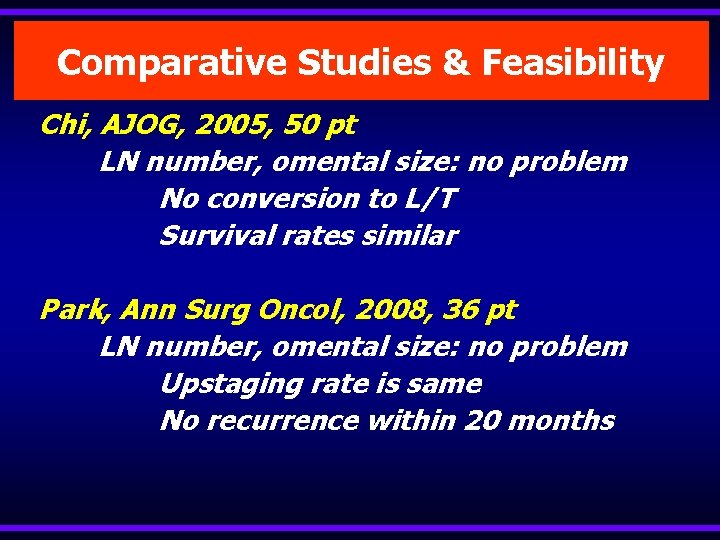 Comparative Studies & Feasibility

Chi, AJOG, 2005, 50 pt

LN number, omental size: no problem

No conversion to L/T

Survival rates similar

Park, Ann Surg Oncol, 2008, 36 pt

LN number, omental size: no problem

Upstaging rate is same

No recurrence within 20 months